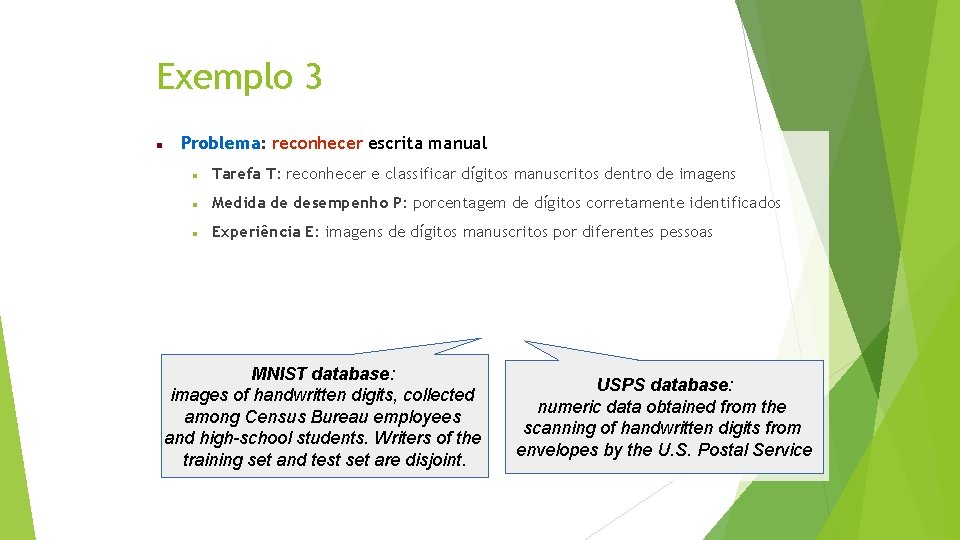 Exemplo 3

Problema: reconhecer escrita manual

Tarefa T: reconhecer e classificar dígitos manuscritos dentro de imagens

Medida de desempenho P: porcentagem de dígitos corretamente identificados

Experiência E: imagens de dígitos manuscritos por diferentes pessoas

MNIST database: images of handwritten digits, collected among Census Bureau employees and high-school students. Writers of the training set and test set are disjoint.

USPS database: numeric data obtained from the scanning of handwritten digits from envelopes by the U.S. Postal Service